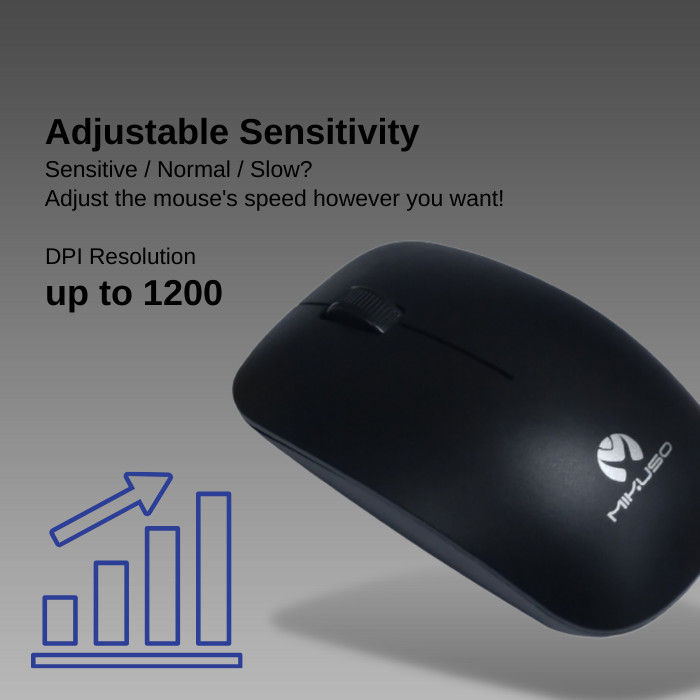 Adjustable Sensitivity
Sensitive / Normal / Slow?
Adjust the mouse's speed however you want!

DPI Resolution
up to 1200

MIKUSO